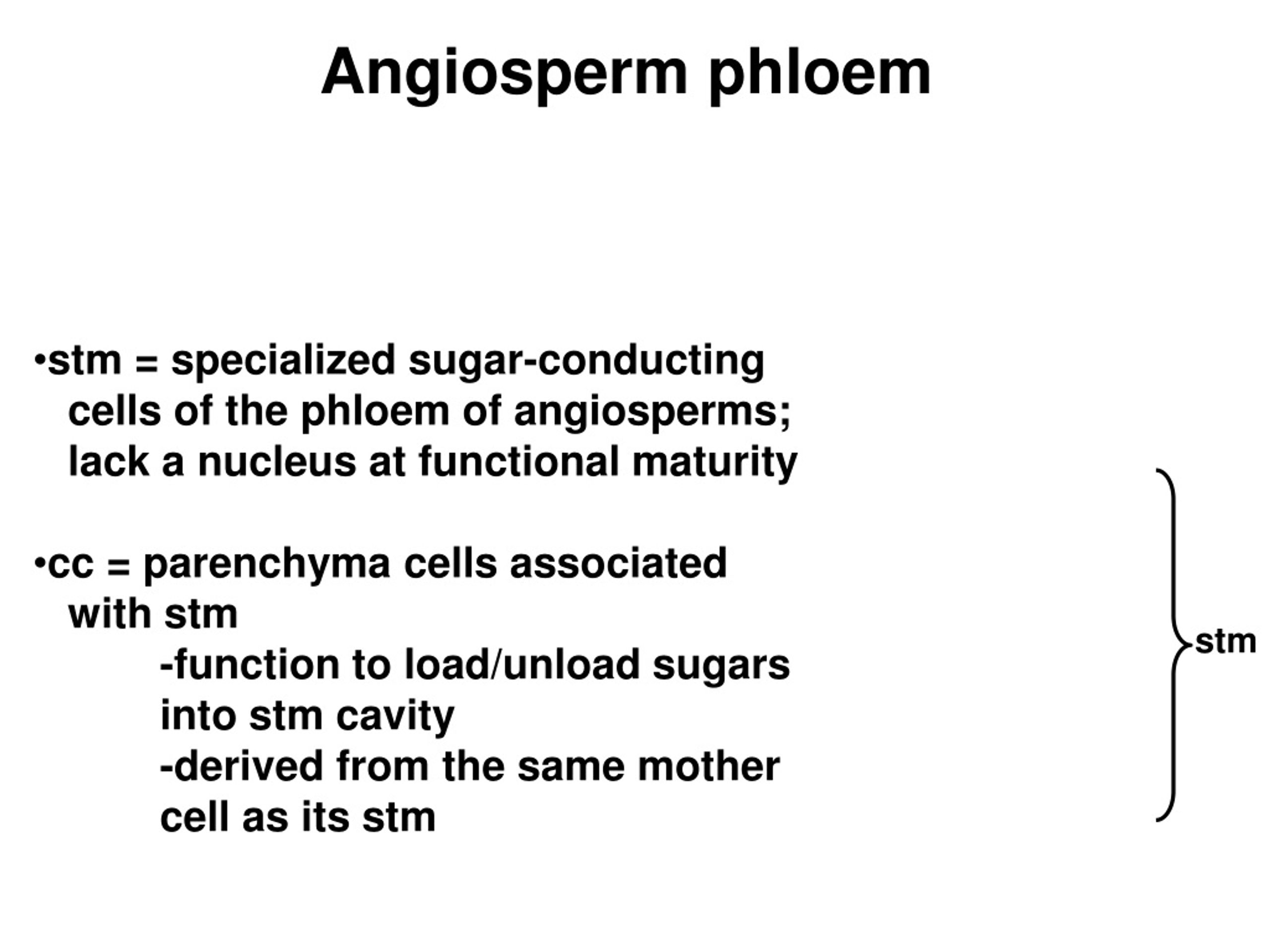 Angiosperm phloem

•stm = specialized sugar-conducting cells of the phloem of angiosperms; lack a nucleus at functional maturity

•cc = parenchyma cells associated with stm

-function to load/unload sugars into stm cavity

-derived from the same mother cell as its stm

stm